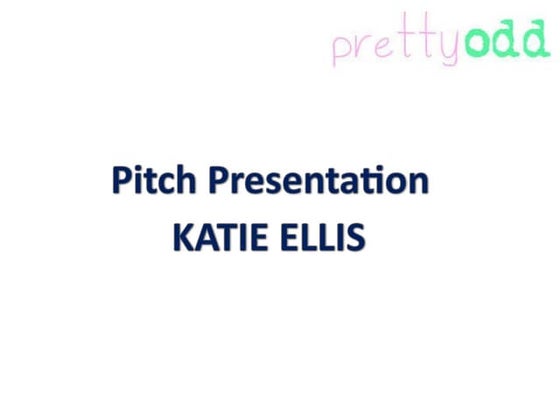 prettyodd

Pitch Presentation
KATIE ELLIS